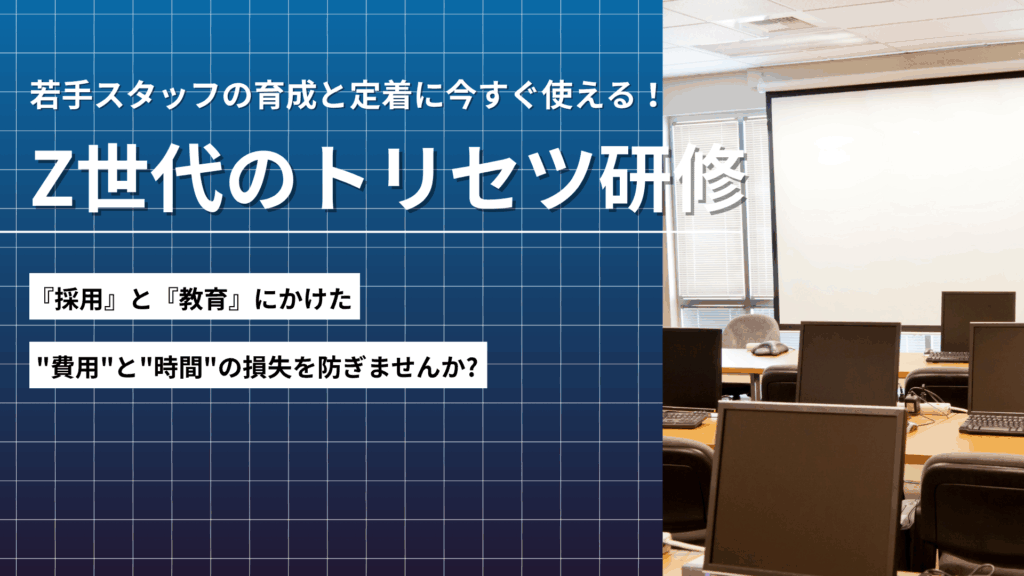 若手スタッフの育成と定着に今すぐ使える！

Z世代のトリセツ研修

『採用』と『教育』にかけた

"費用"と"時間"の損失を防ぎませんか?